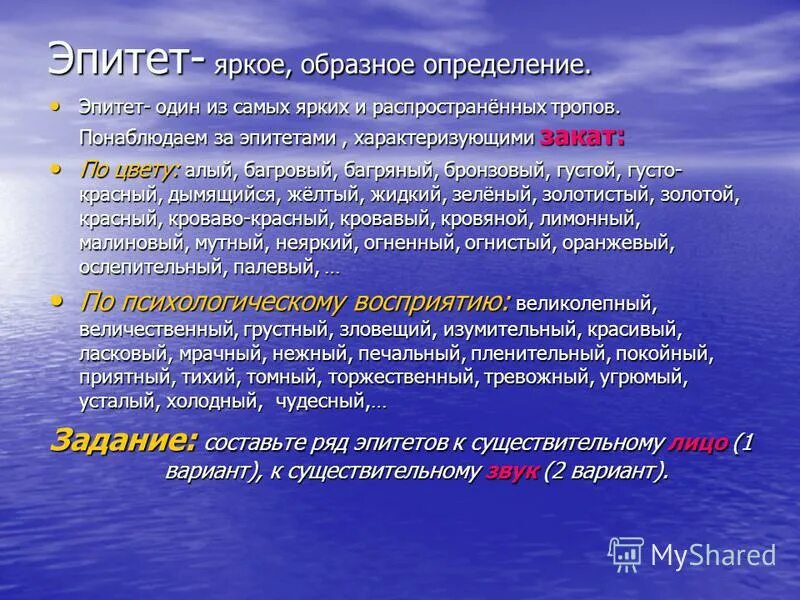 Эпитет- яркое, образное определение.

• Эпитет- один из самых ярких и распространённых тропов. Понаблюдаем за эпитетами , характеризующими закат:

• По цвету: алый, багровый, багряный, бронзовый, густой, густо-красный, дымящийся, жёлтый, жидкий, зелёный, золотистый, золотой, красный, кроваво-красный, кровавый, кровяной, лимонный, малиновый, мутный, неяркий, огненный, огнистый, оранжевый, ослепительный, палевый, …

• По психологическому восприятию: великолепный, величественный, грустный, зловещий, изумительный, красивый, ласковый, мрачный, нежный, печальный, пленительный, покойный, приятный, тихий, томный, торжественный, тревожный, угрюмый, усталый, холодный, чудесный,…

Задание: составьте ряд эпитетов к существительному лицо (1 вариант), к существительному звук (2 вариант).

MyShared